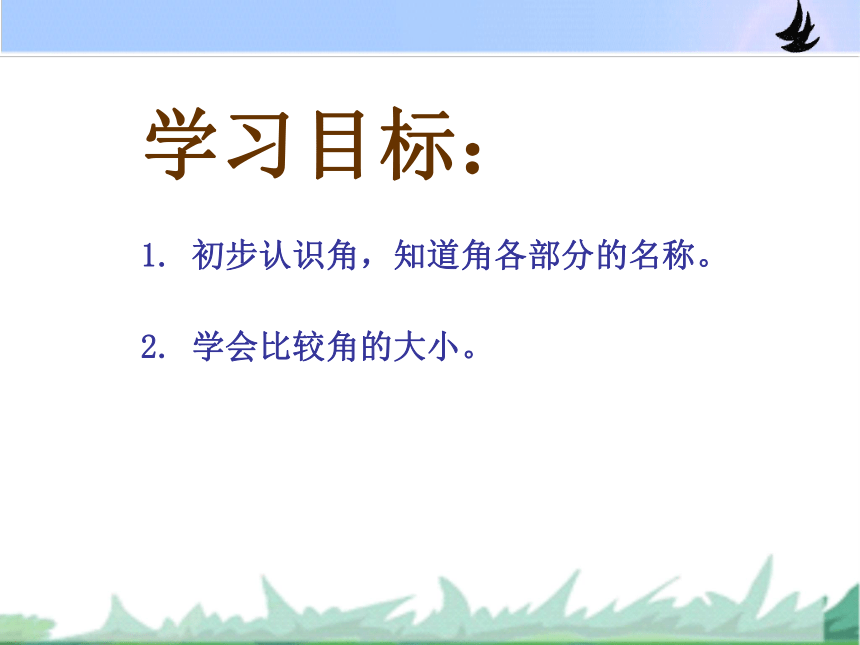 学习目标：

1. 初步认识角，知道角各部分的名称。

2. 学会比较角的大小。